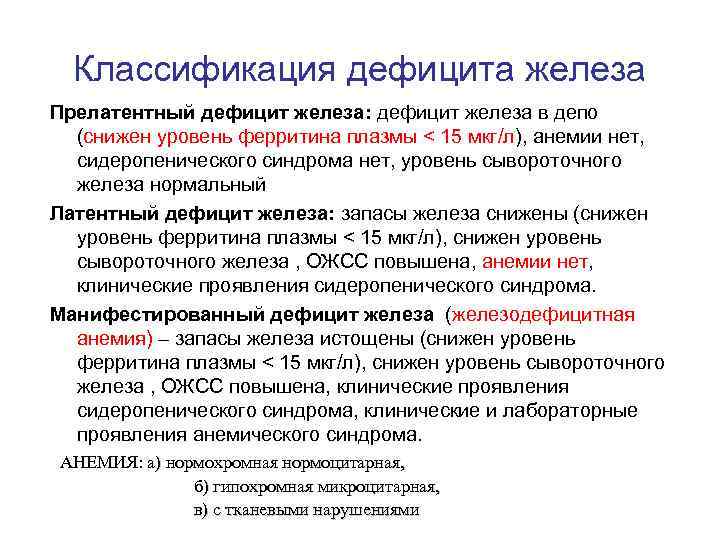 Классификация дефицита железа

Прелатентный дефицит железа: дефицит железа в депо (снижен уровень ферритина плазмы < 15 мкг/л), анемии нет, сидеропенического синдрома нет, уровень сывороточного железа нормальный

Латентный дефицит железа: запасы железа снижены (снижен уровень ферритина плазмы < 15 мкг/л), снижен уровень сывороточного железа , ОЖСС повышена, анемии нет, клинические проявления сидеропенического синдрома.

Манифестированный дефицит железа (железодефицитная анемия) – запасы железа истощены (снижен уровень ферритина плазмы < 15 мкг/л), снижен уровень сывороточного железа , ОЖСС повышена, клинические проявления сидеропенического синдрома, клинические и лабораторные проявления анемического синдрома.

АНЕМИЯ: а) нормохромная нормоцитарная,
б) гипохромная микроцитарная,
в) с тканевыми нарушениями